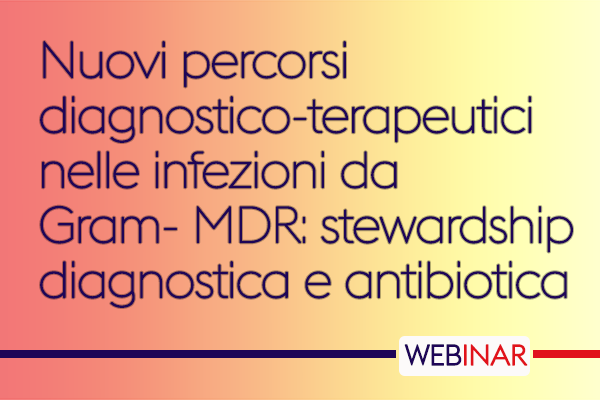 Nuovi percorsi diagnostico-terapeutici nelle infezioni da Gram- MDR: stewardship diagnostica e antibiotica

WEBINAR